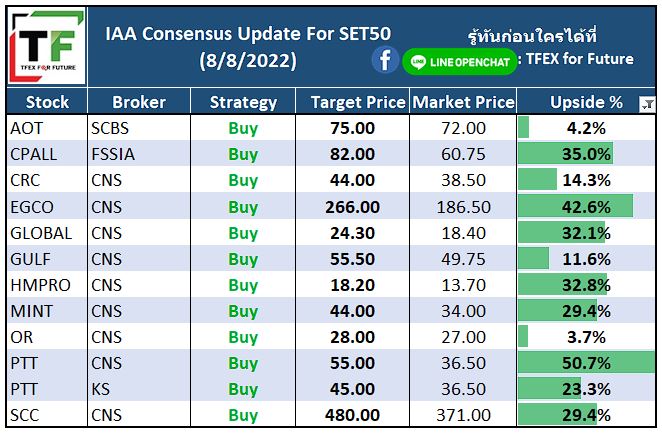 TF
TFEX FOR FUTURE

IAA Consensus Update For SET50
(8/8/2022)

รู้ทันก่อนใครได้ที่
LINE OPENCHAT : TFEX for Future

| Stock | Broker | Strategy | Target Price | Market Price | Upside % |
|---|---|---|---|---|---|
| AOT | SCBS | Buy | 75.00 | 72.00 | 4.2% |
| CPALL | FSSIA | Buy | 82.00 | 60.75 | 35.0% |
| CRC | CNS | Buy | 44.00 | 38.50 | 14.3% |
| EGCO | CNS | Buy | 266.00 | 186.50 | 42.6% |
| GLOBAL | CNS | Buy | 24.30 | 18.40 | 32.1% |
| GULF | CNS | Buy | 55.50 | 49.75 | 11.6% |
| HMPRO | CNS | Buy | 18.20 | 13.70 | 32.8% |
| MINT | CNS | Buy | 44.00 | 34.00 | 29.4% |
| OR | CNS | Buy | 28.00 | 27.00 | 3.7% |
| PTT | CNS | Buy | 55.00 | 36.50 | 50.7% |
| PTT | KS | Buy | 45.00 | 36.50 | 23.3% |
| SCC | CNS | Buy | 480.00 | 371.00 | 29.4% |